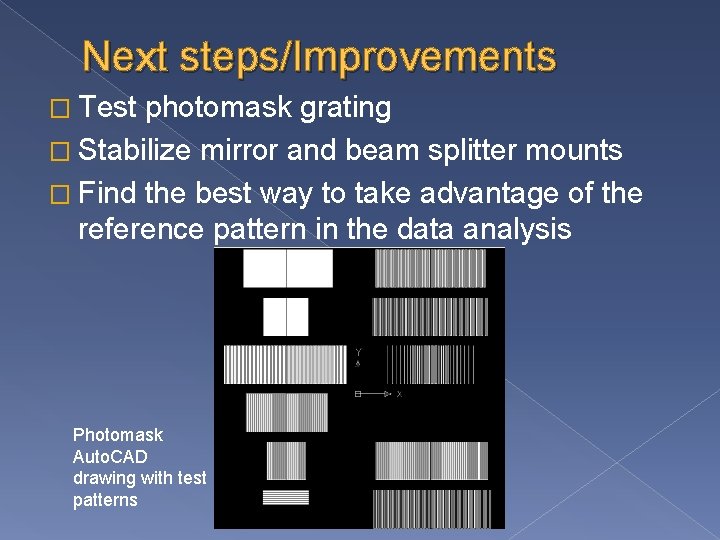 Next steps/Improvements

□ Test photomask grating

□ Stabilize mirror and beam splitter mounts

□ Find the best way to take advantage of the reference pattern in the data analysis

Y

X

Photomask AutoCAD drawing with test patterns